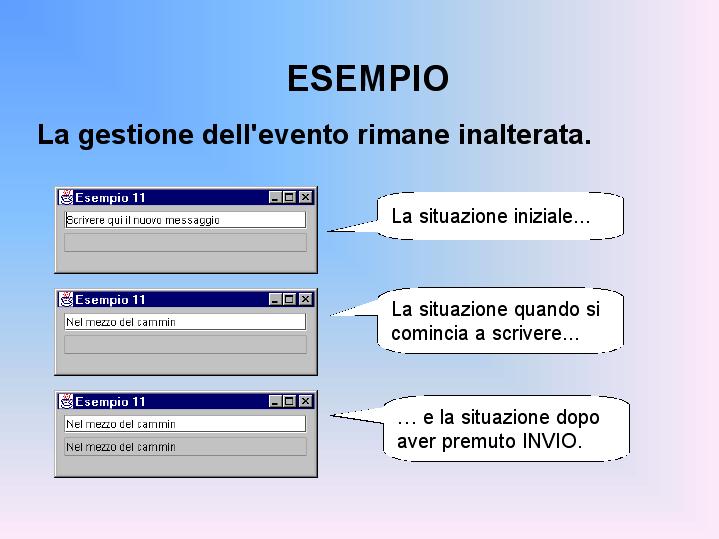 ESEMPIO

La gestione dell'evento rimane inalterata.

Esempio 11

Scrivere qui il nuovo messaggio

La situazione iniziale…

Esempio 11

Nel mezzo del cammin

La situazione quando si comincia a scrivere…

Esempio 11

Nel mezzo del cammin

Nel mezzo del cammin

… e la situazione dopo aver premuto INVIO.